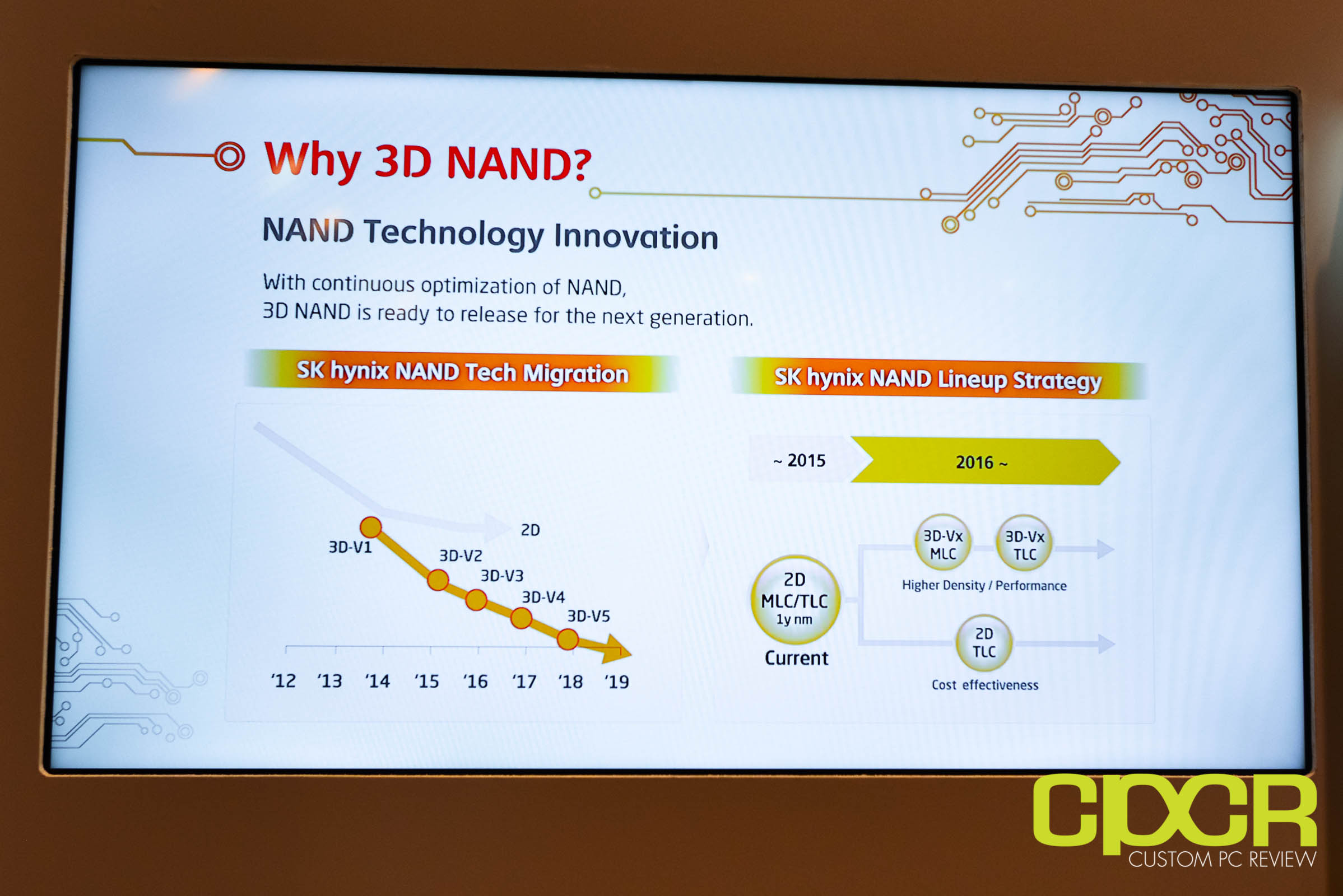 Why 3D NAND?

NAND Technology Innovation

With continuous optimization of NAND,
3D NAND is ready to release for the next generation.

SK hynix NAND Tech Migration

2D
3D-V1
3D-V2
3D-V3
3D-V4
3D-V5

'12 '13 '14 '15 '16 '17 '18 '19

SK hynix NAND Lineup Strategy

~ 2015
2016 ~

2D
MLC/TLC
1y nm
Current

3D-Vx
MLC
3D-Vx
TLC
Higher Density / Performance

2D
TLC
Cost effectiveness

CPCR
CUSTOM PC REVIEW